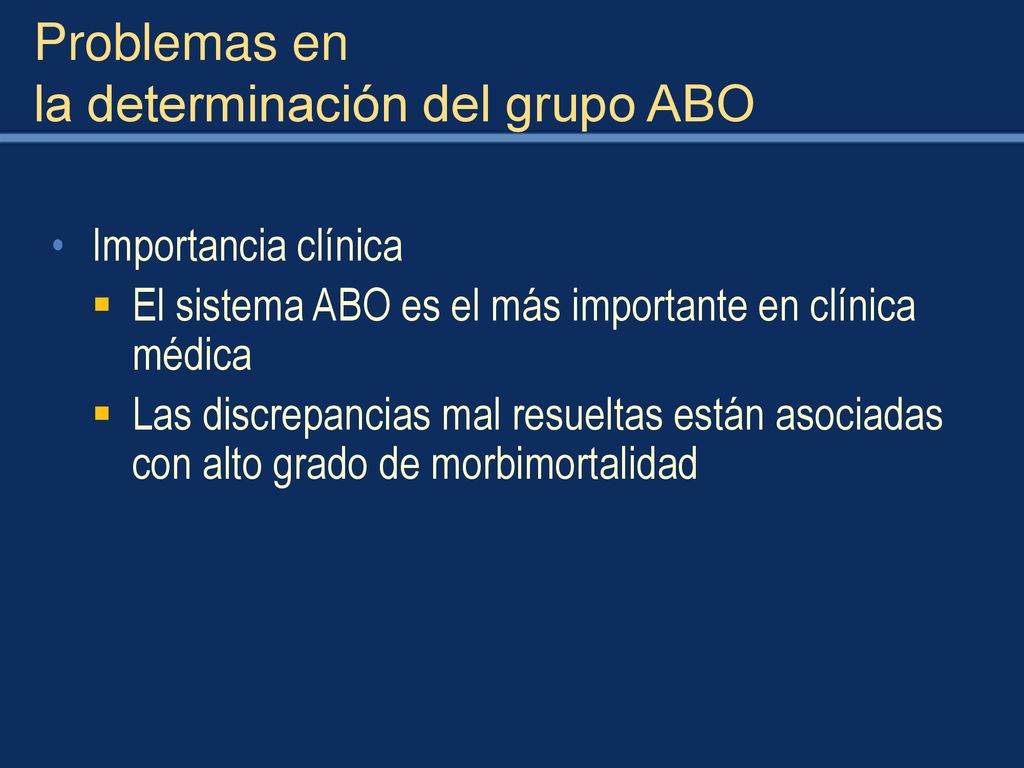 Problemas en
la determinación del grupo ABO

• Importancia clínica
  ▪ El sistema ABO es el más importante en clínica médica
  ▪ Las discrepancias mal resueltas están asociadas con alto grado de morbimortalidad